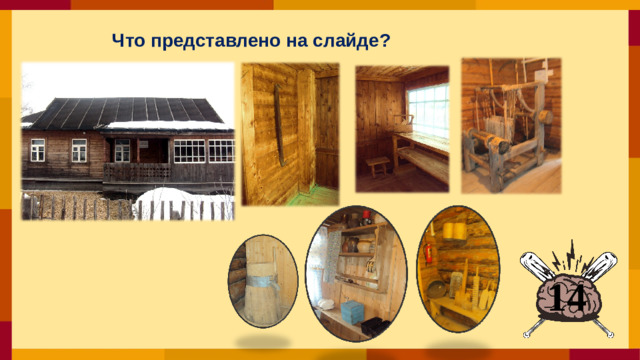 Что представлено на слайде?

14